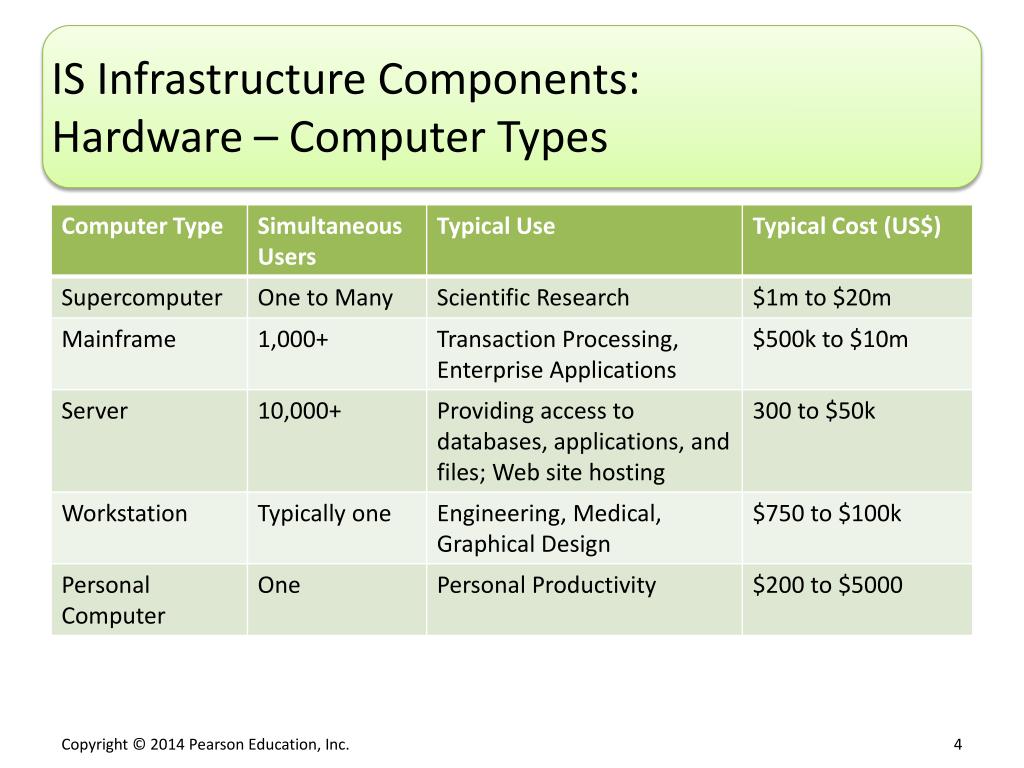 IS Infrastructure Components:
Hardware – Computer Types

| Computer Type | Simultaneous Users | Typical Use | Typical Cost (US\$) |
|---|---|---|---|
| Supercomputer | One to Many | Scientific Research | \$1m to \$20m |
| Mainframe | 1,000+ | Transaction Processing, Enterprise Applications | \$500k to \$10m |
| Server | 10,000+ | Providing access to databases, applications, and files; Web site hosting | 300 to \$50k |
| Workstation | Typically one | Engineering, Medical, Graphical Design | \$750 to \$100k |
| Personal Computer | One | Personal Productivity | \$200 to \$5000 |

Copyright © 2014 Pearson Education, Inc.

4